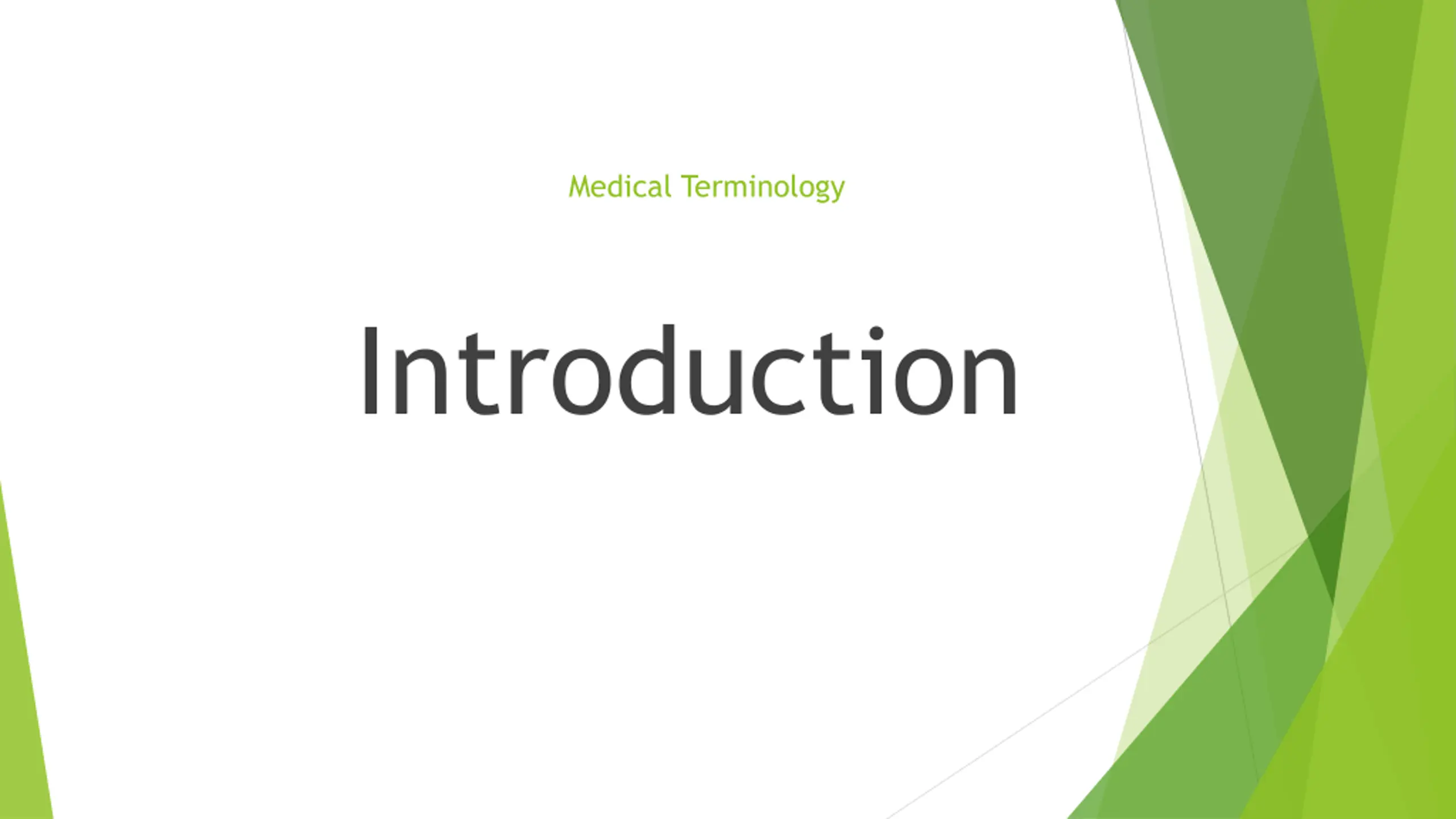 Medical Terminology

Introduction